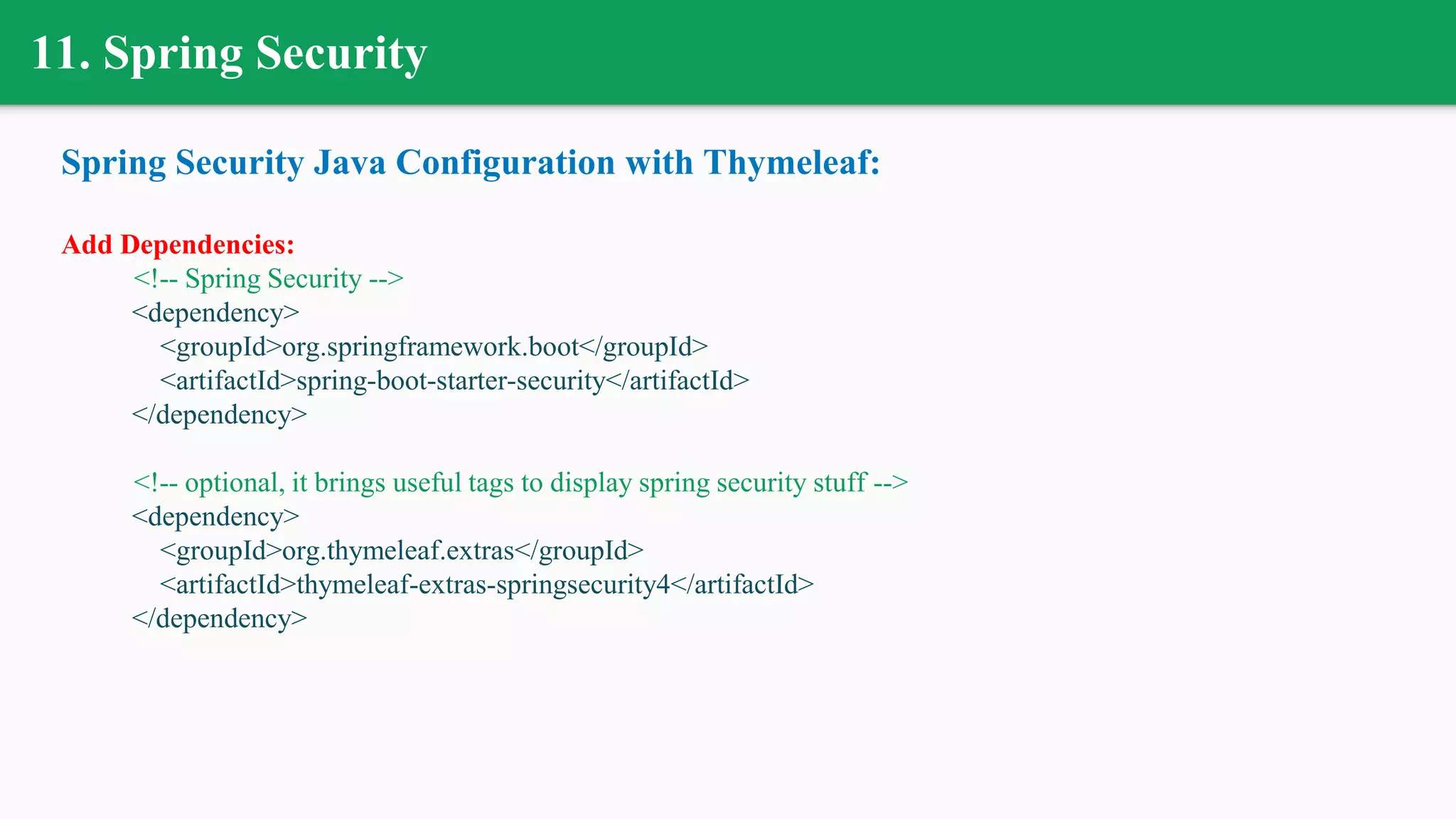 11. Spring Security

Spring Security Java Configuration with Thymeleaf:

Add Dependencies:

<!-- Spring Security -->
<dependency>
<groupId>org.springframework.boot</groupId>
<artifactId>spring-boot-starter-security</artifactId>
</dependency>

<!-- optional, it brings useful tags to display spring security stuff -->
<dependency>
<groupId>org.thymeleaf.extras</groupId>
<artifactId>thymeleaf-extras-springsecurity4</artifactId>
</dependency>